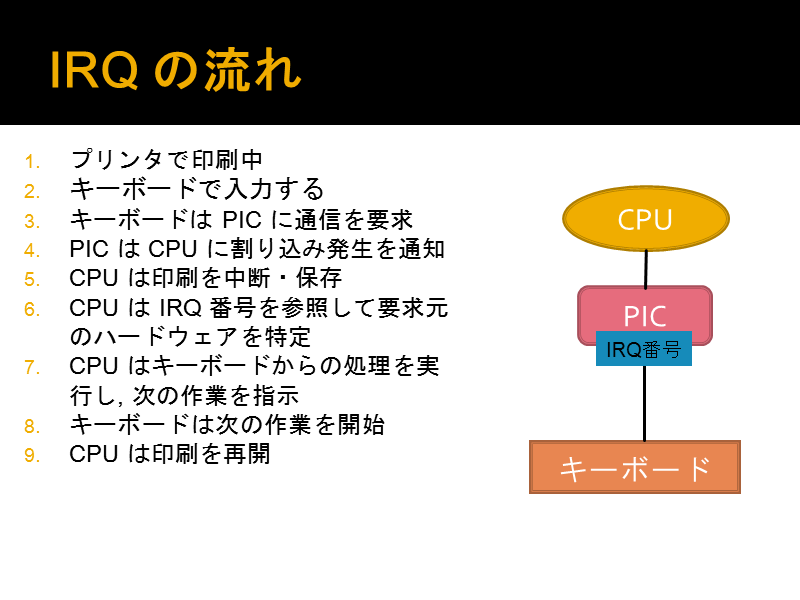 IRQ の流れ

1. プリンタで印刷中
2. キーボードで入力する
3. キーボードは PIC に通信を要求
4. PIC は CPU に割り込み発生を通知
5. CPU は印刷を中断・保存
6. CPU は IRQ 番号を参照して要求元のハードウェアを特定
7. CPU はキーボードからの処理を実行し, 次の作業を指示
8. キーボードは次の作業を開始
9. CPU は印刷を再開

CPU

PIC

IRQ番号

キーボード